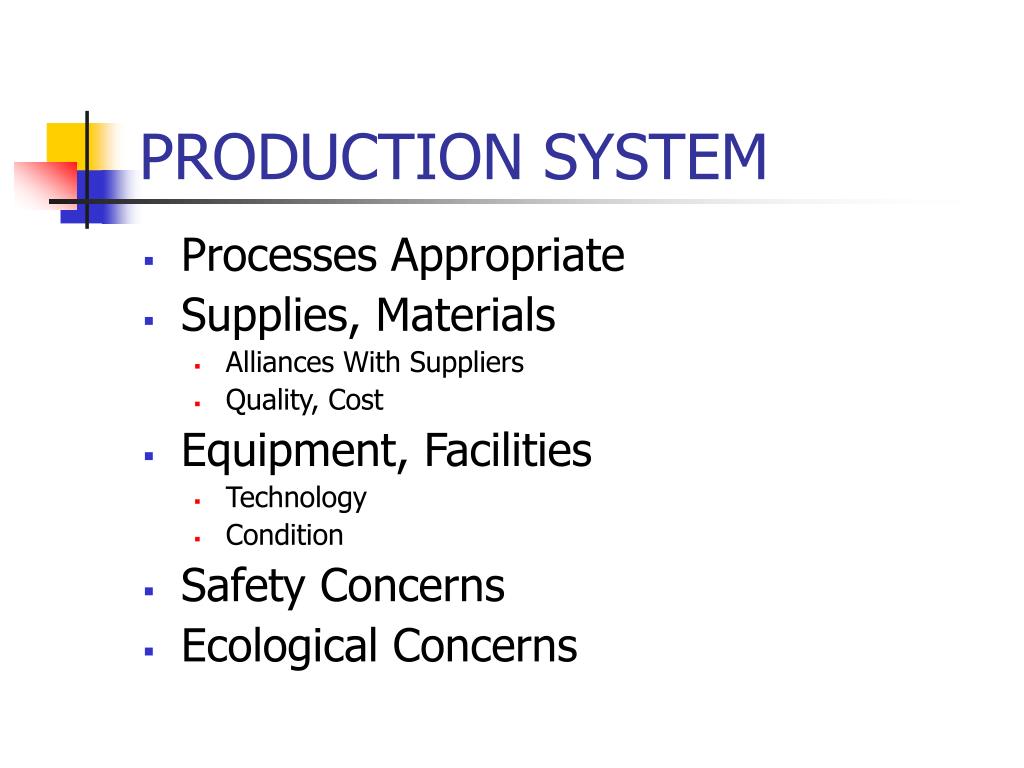 PRODUCTION SYSTEM

- Processes Appropriate
- Supplies, Materials
  - Alliances With Suppliers
  - Quality, Cost
- Equipment, Facilities
  - Technology
  - Condition
- Safety Concerns
- Ecological Concerns